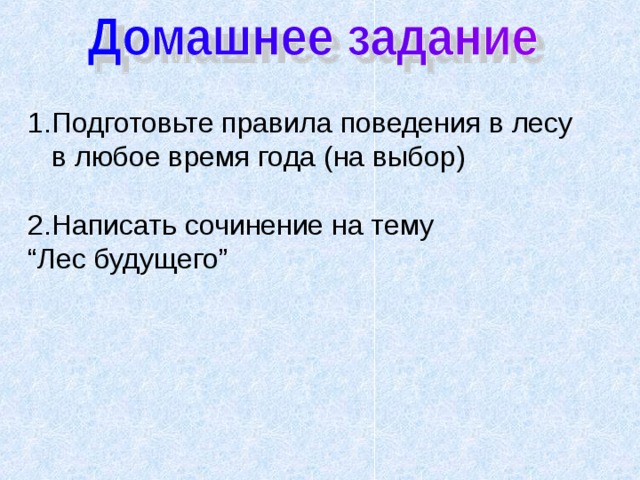 Домашнее задание

1.Подготовьте правила поведения в лесу в любое время года (на выбор)

2.Написать сочинение на тему “Лес будущего”